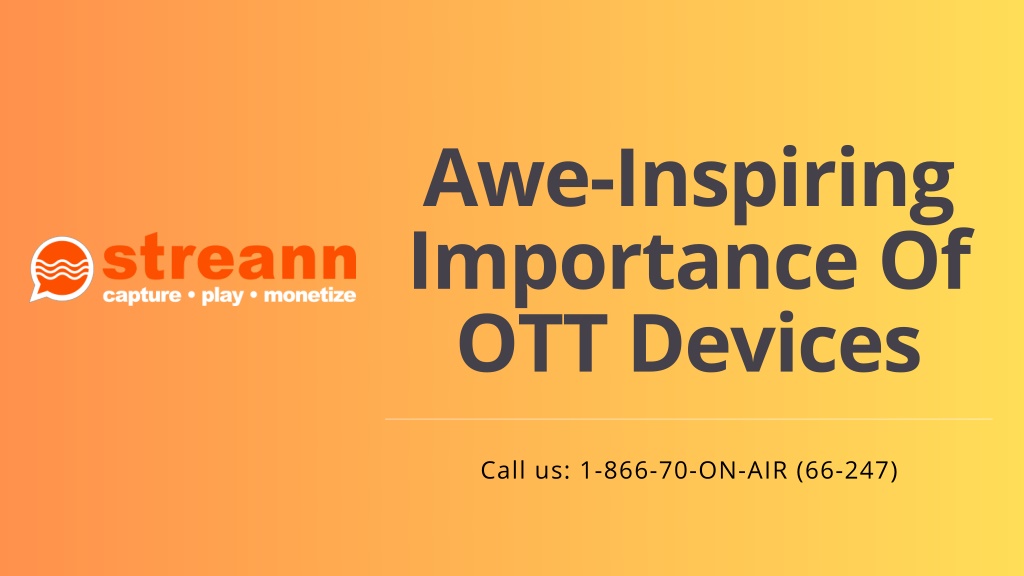 streann
capture • play • monetize

Awe-Inspiring Importance Of OTT Devices

Call us: 1-866-70-ON-AIR (66-247)